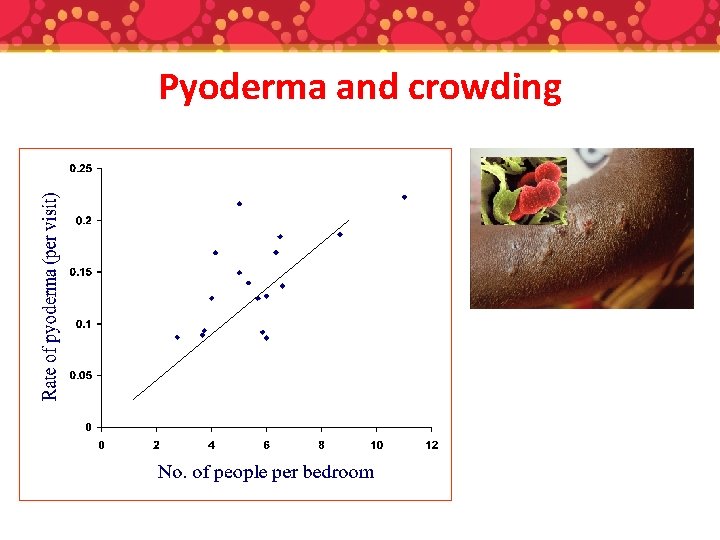 Pyoderma and crowding

Rate of pyoderma (per visit)

0.25
0.2
0.15
0.1
0.05
0

0 2 4 6 8 10 12

No. of people per bedroom